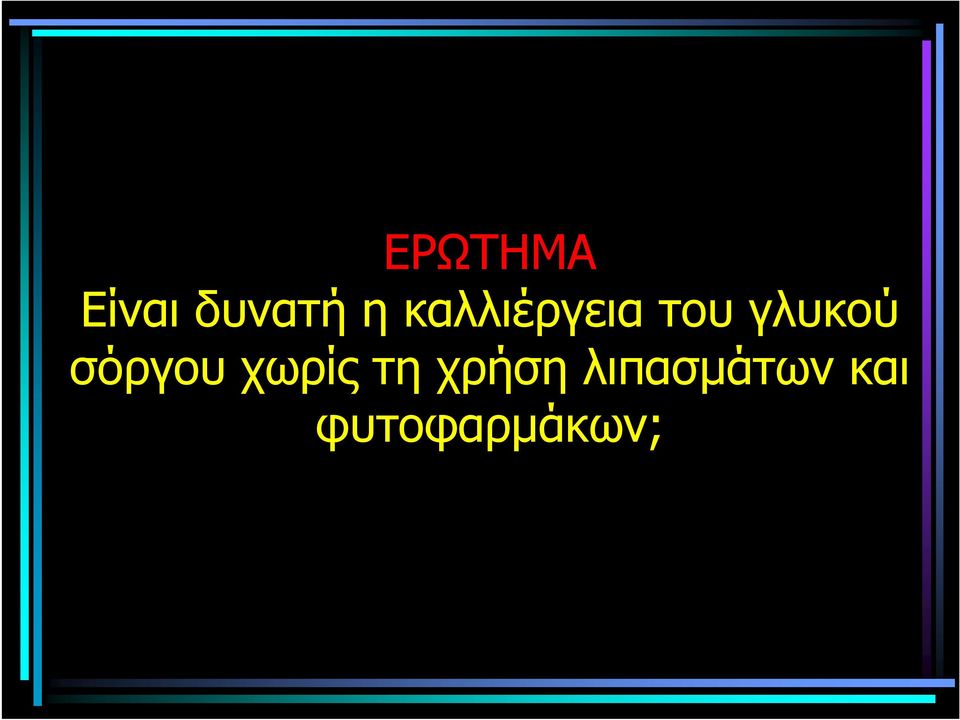 ΕΡΩΤΗΜΑ
Είναι δυνατή η καλλιέργεια του γλυκού σόργου χωρίς τη χρήση λιπασμάτων και φυτοφαρμάκων;